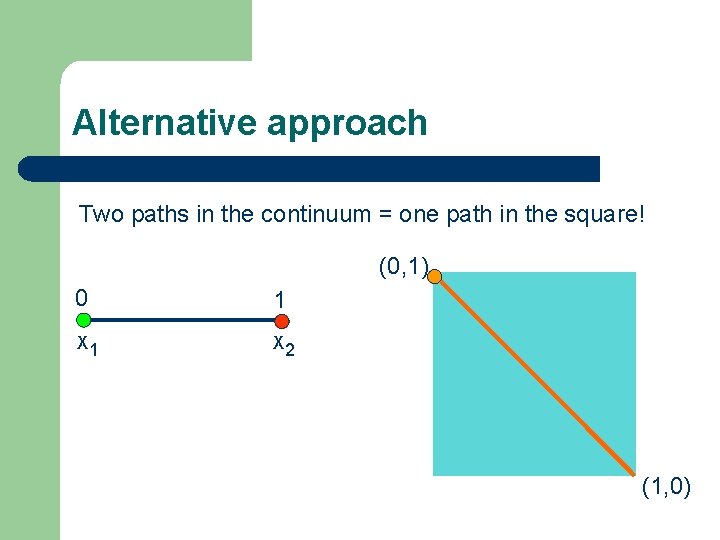 Alternative approach

Two paths in the continuum = one path in the square!

0

1

$x_1$

$x_2$

(0,1)

(1,0)